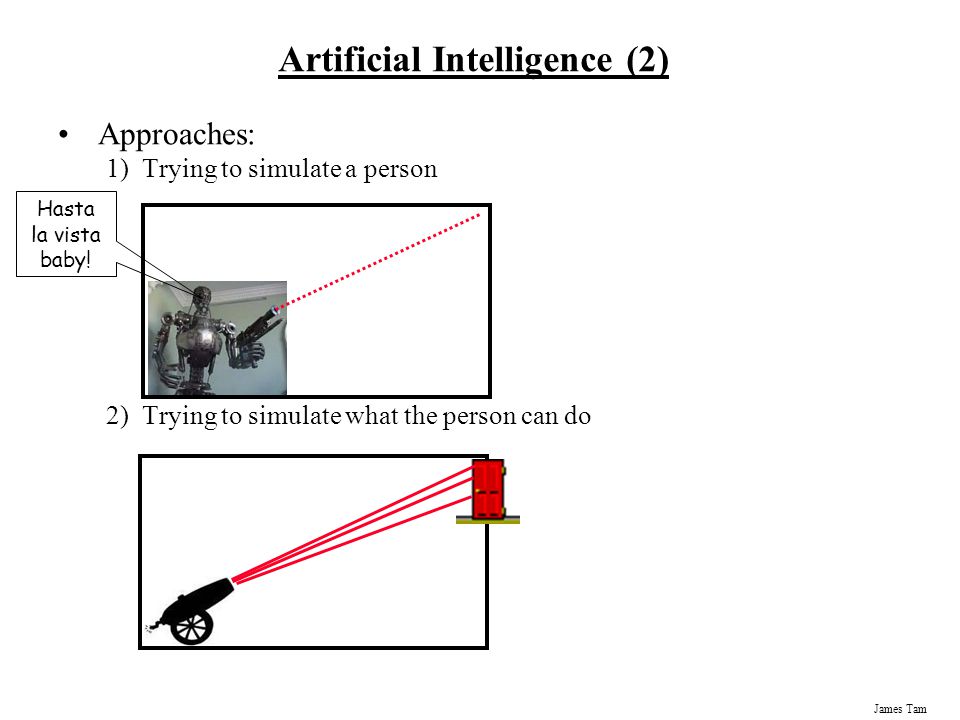 Artificial Intelligence (2)

• Approaches:

1) Trying to simulate a person

Hasta la vista baby!

2) Trying to simulate what the person can do

James Tam